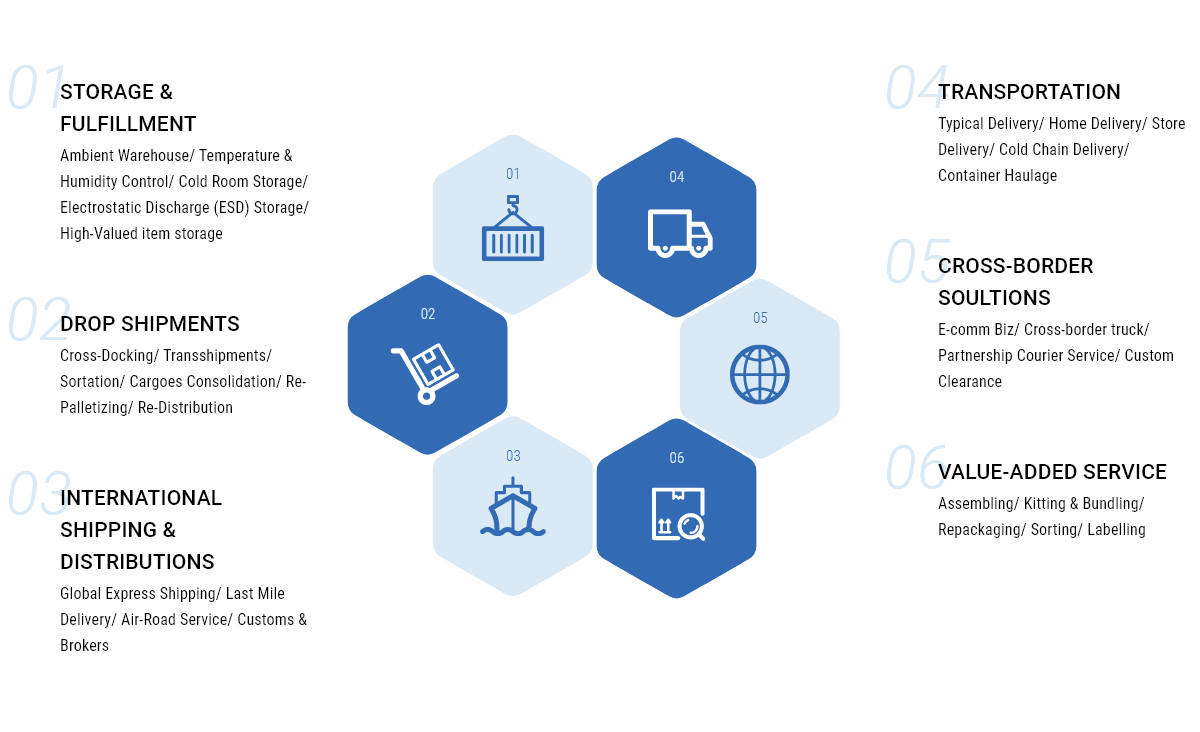 01 STORAGE & FULFILLMENT

Ambient Warehouse/ Temperature & Humidity Control/ Cold Room Storage/ Electrostatic Discharge (ESD) Storage/ High-Valued item storage

02 DROP SHIPMENTS

Cross-Docking/ Transshipments/ Sortation/ Cargoes Consolidation/ Re-Palletizing/ Re-Distribution

03 INTERNATIONAL SHIPPING & DISTRIBUTIONS

Global Express Shipping/ Last Mile Delivery/ Air-Road Service/ Customs & Brokers

01

04

02

05

03

06

04 TRANSPORTATION

Typical Delivery/ Home Delivery/ Store Delivery/ Cold Chain Delivery/ Container Haulage

05 CROSS-BORDER SOULTIONS

E-comm Biz/ Cross-border truck/ Partnership Courier Service/ Custom Clearance

06 VALUE-ADDED SERVICE

Assembling/ Kitting & Bundling/ Repackaging/ Sorting/ Labelling